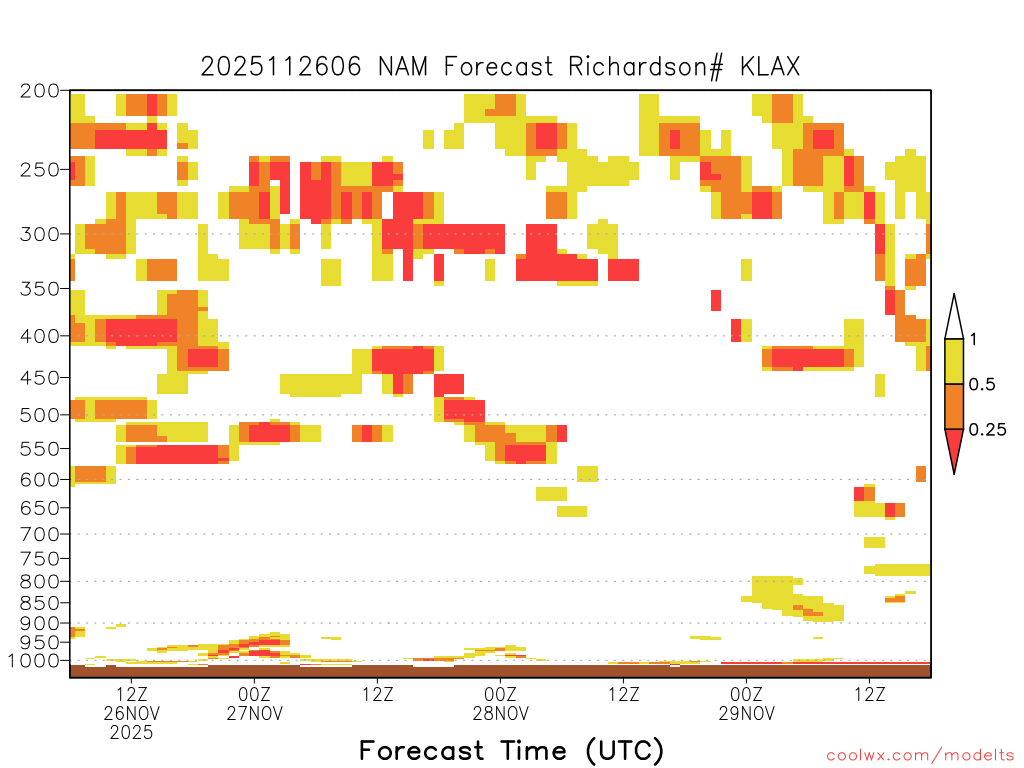 2025112606 NAM Forecast Richardson# KLAX

200
250
300
350
400
450
500
550
600
650
700
750
800
850
900
950
1000

1
0.5
0.25

12Z
26NOV
2025

00Z
27NOV

12Z

00Z
28NOV

12Z

00Z
29NOV

12Z

Forecast Time (UTC)

coolwx.com/modelts